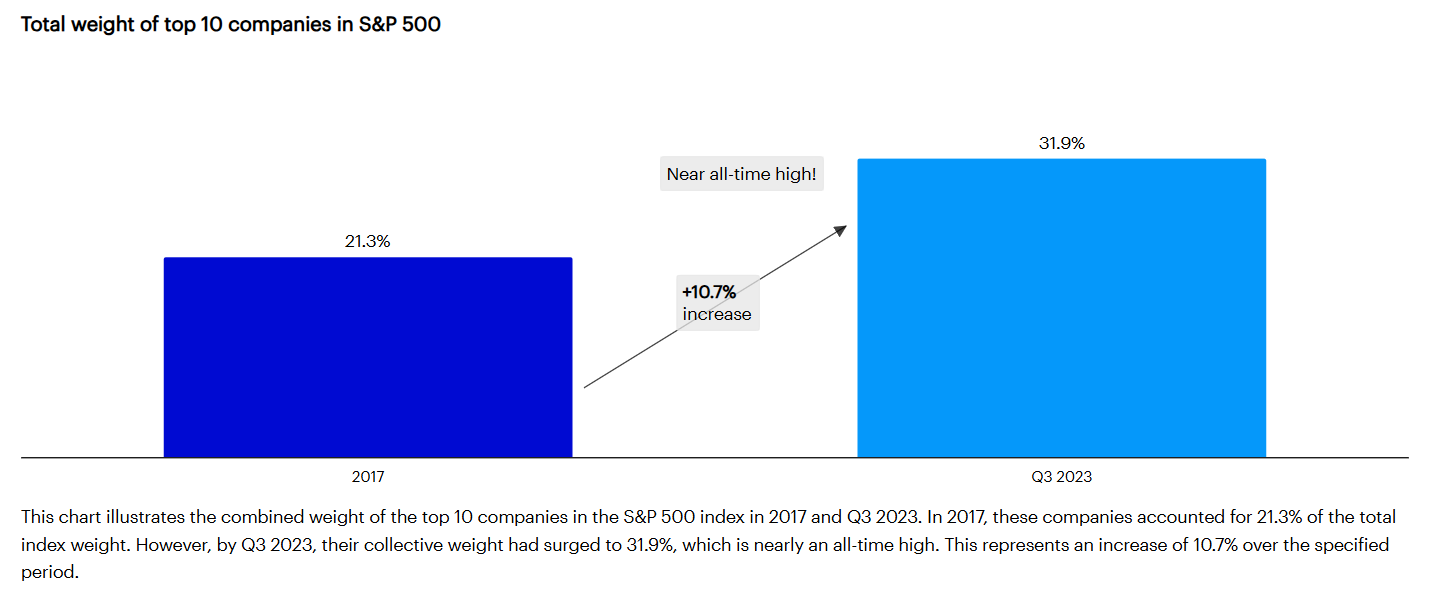 Total weight of top 10 companies in S&P 500

Near all-time high!

31.9%

21.3%

+10.7%
increase

2017

Q3 2023

This chart illustrates the combined weight of the top 10 companies in the S&P 500 index in 2017 and Q3 2023. In 2017, these companies accounted for 21.3% of the total index weight. However, by Q3 2023, their collective weight had surged to 31.9%, which is nearly an all-time high. This represents an increase of 10.7% over the specified period.